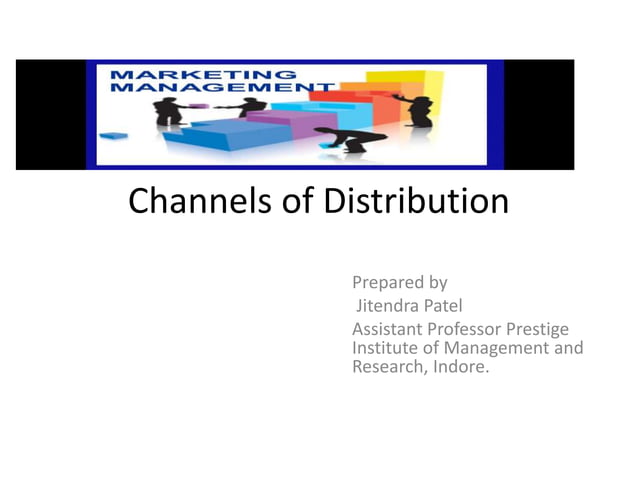 MARKETING MANAGEMENT

Channels of Distribution

Prepared by
Jitendra Patel
Assistant Professor Prestige Institute of Management and Research, Indore.